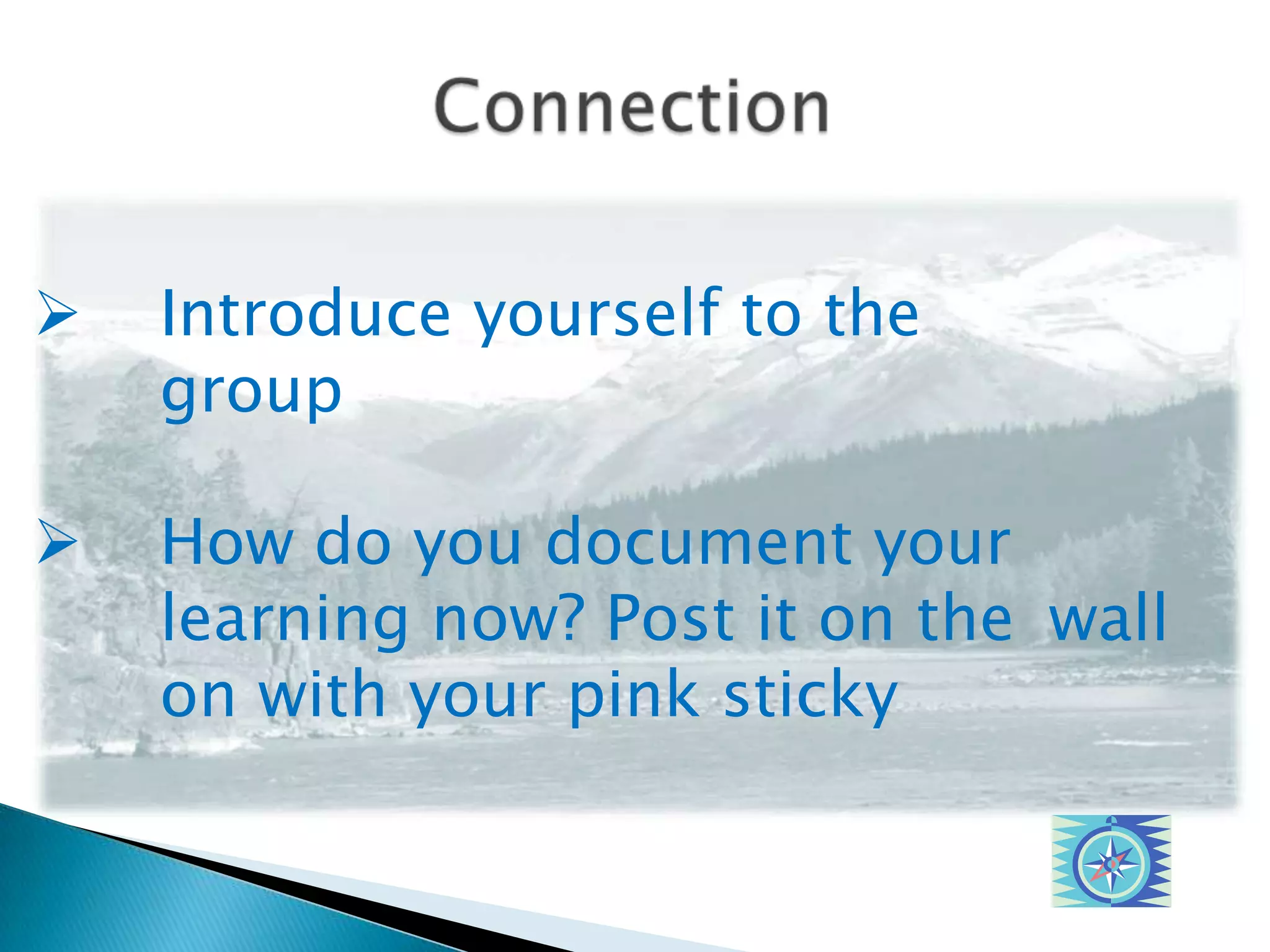 Connection

➢ Introduce yourself to the group

➢ How do you document your learning now? Post it on the  wall on with your pink sticky